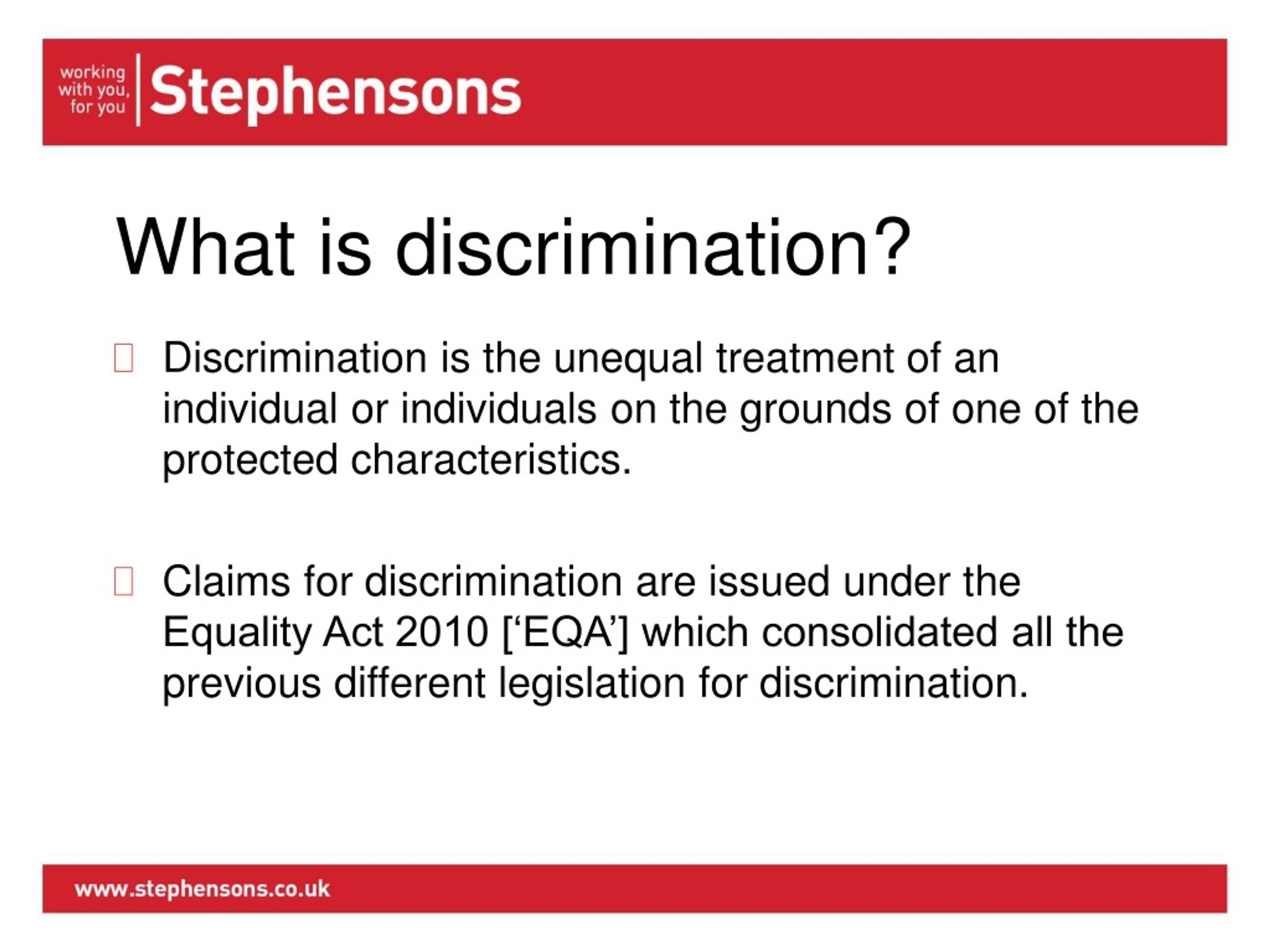 working with you, for you Stephensons

What is discrimination?

Discrimination is the unequal treatment of an individual or individuals on the grounds of one of the protected characteristics.

Claims for discrimination are issued under the Equality Act 2010 [‘EQA’] which consolidated all the previous different legislation for discrimination.

www.stephensons.co.uk